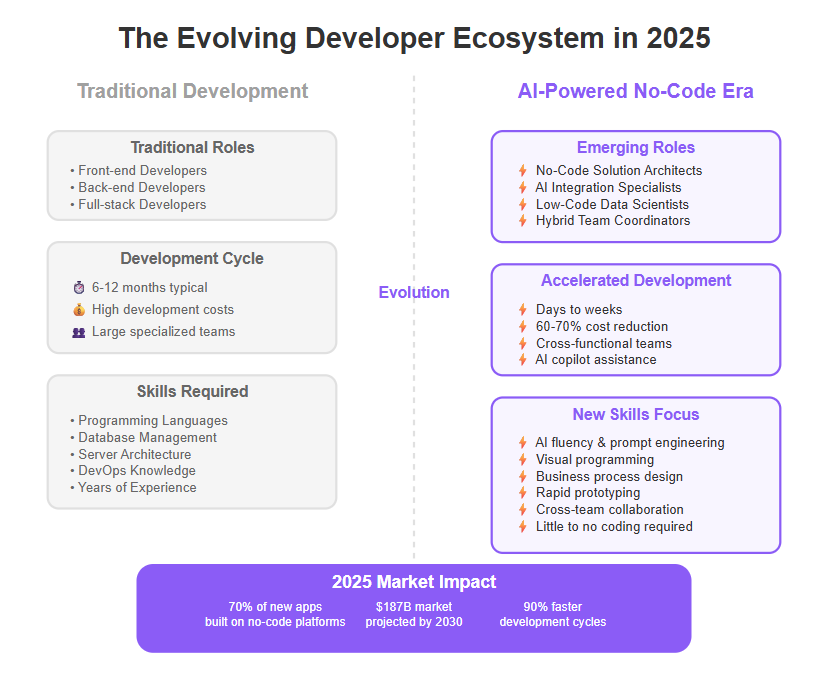 The Evolving Developer Ecosystem in 2025

Traditional Development

Traditional Roles
• Front-end Developers
• Back-end Developers
• Full-stack Developers

Development Cycle
6-12 months typical
High development costs
Large specialized teams

Skills Required
• Programming Languages
• Database Management
• Server Architecture
• DevOps Knowledge
• Years of Experience

Evolution

AI-Powered No-Code Era

Emerging Roles
No-Code Solution Architects
AI Integration Specialists
Low-Code Data Scientists
Hybrid Team Coordinators

Accelerated Development
Days to weeks
60-70% cost reduction
Cross-functional teams
AI copilot assistance

New Skills Focus
AI fluency & prompt engineering
Visual programming
Business process design
Rapid prototyping
Cross-team collaboration
Little to no coding required

2025 Market Impact
70% of new apps built on no-code platforms
$187B market projected by 2030
90% faster development cycles